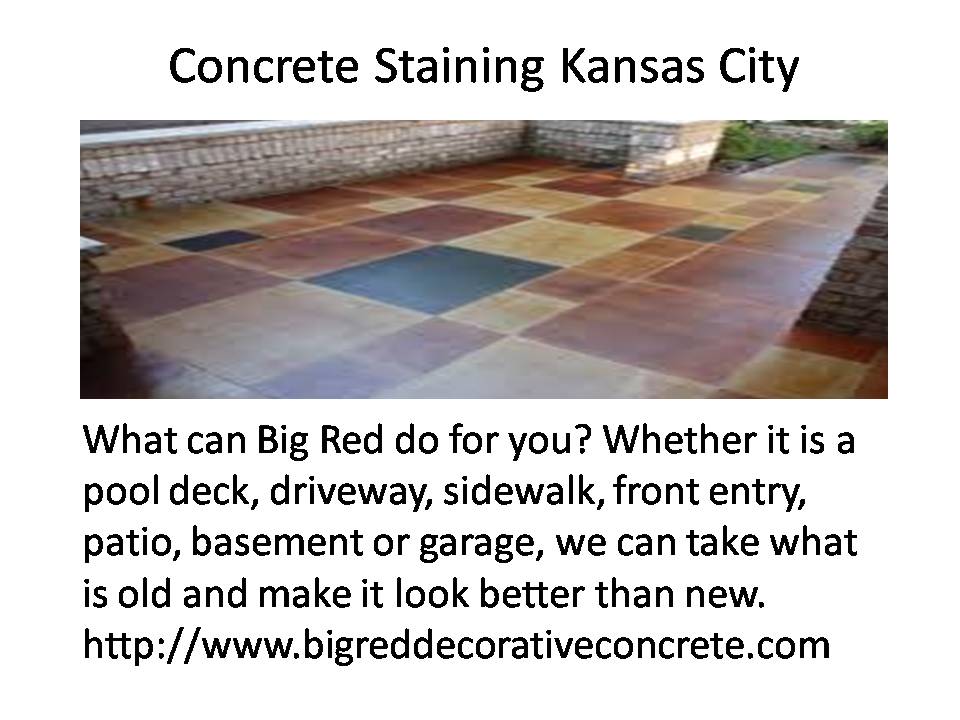 Concrete Staining Kansas City

What can Big Red do for you? Whether it is a pool deck, driveway, sidewalk, front entry, patio, basement or garage, we can take what is old and make it look better than new. http://www.bigreddecorativeconcrete.com